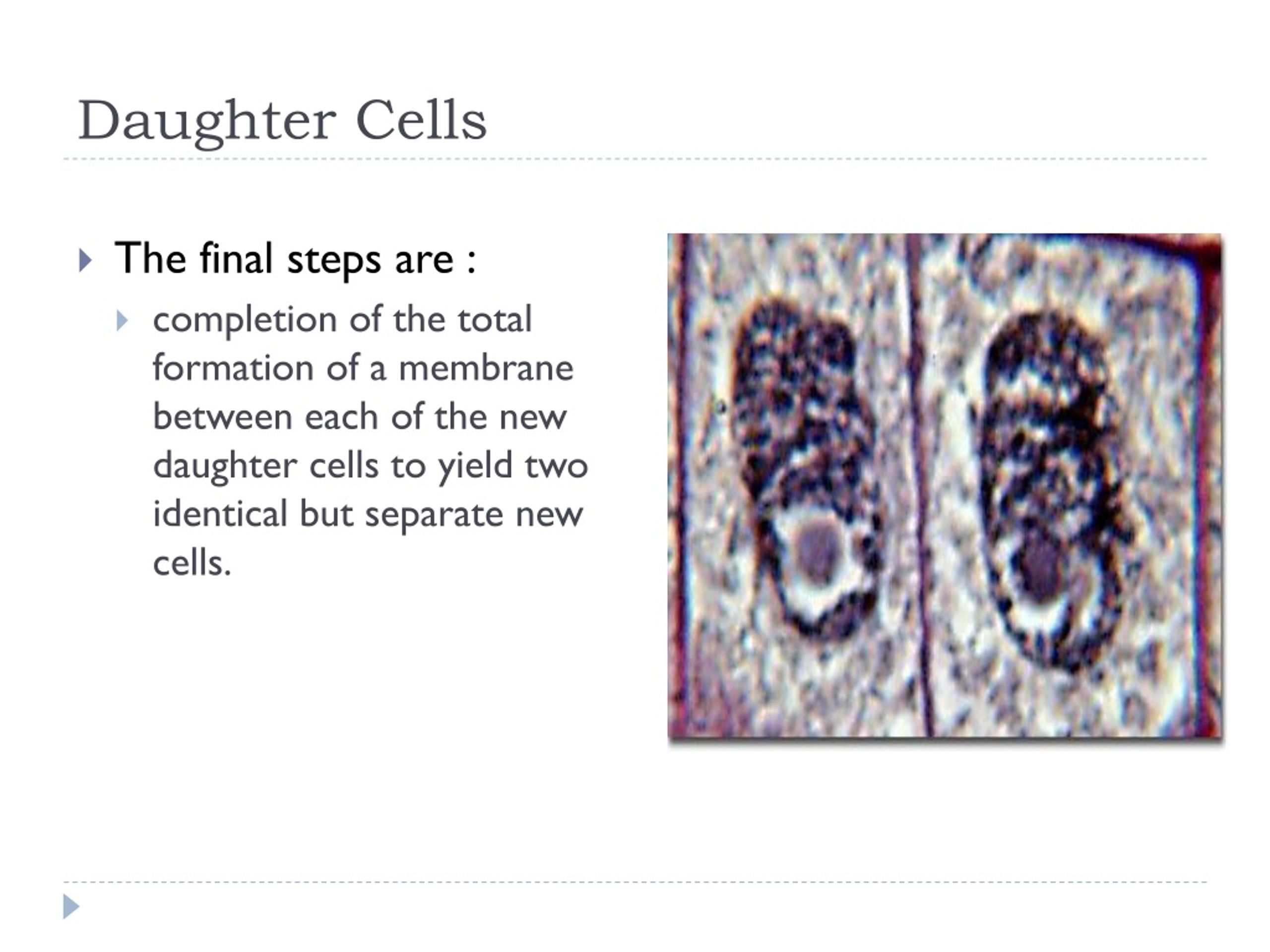 Daughter Cells

The final steps are :

completion of the total formation of a membrane between each of the new daughter cells to yield two identical but separate new cells.